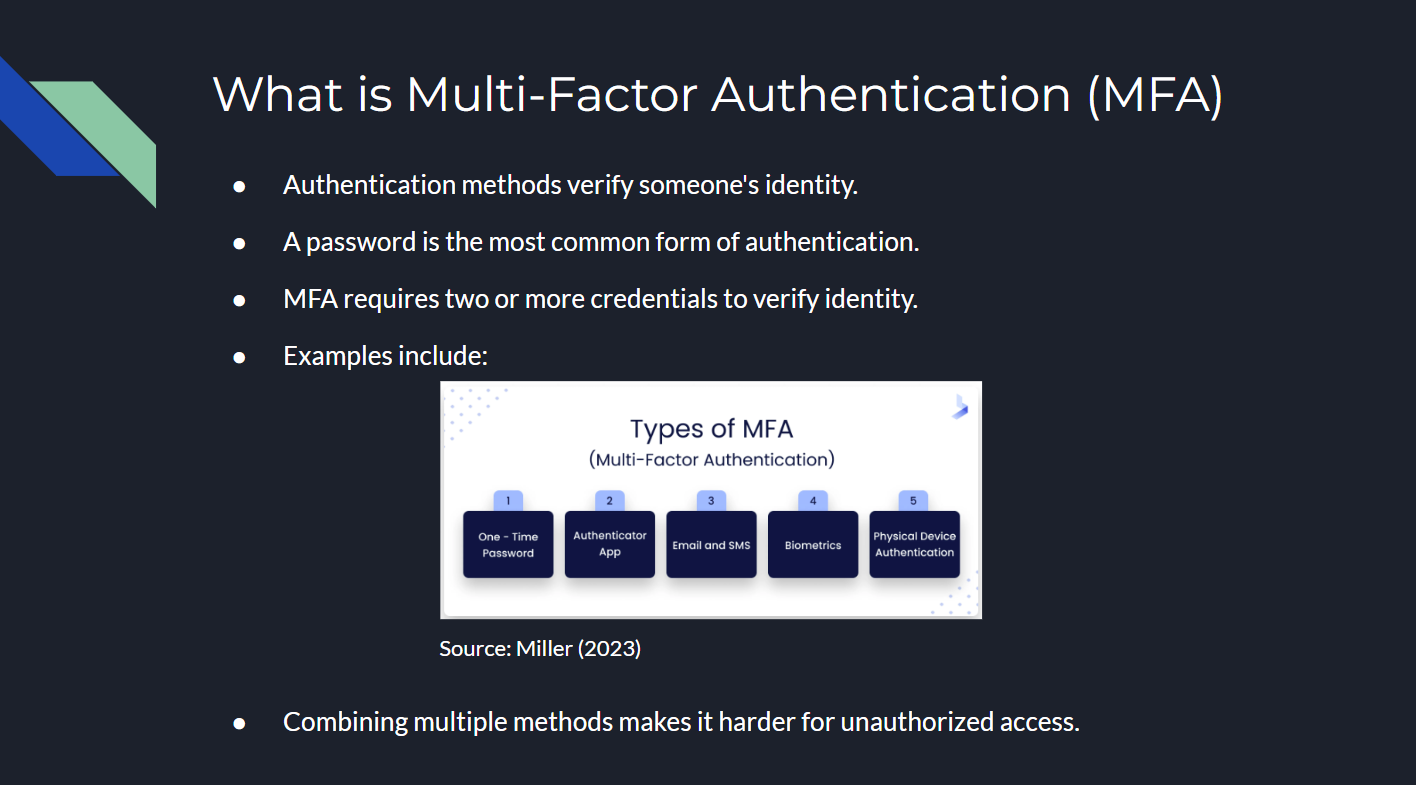 What is Multi-Factor Authentication (MFA)

● Authentication methods verify someone's identity.

● A password is the most common form of authentication.

● MFA requires two or more credentials to verify identity.

● Examples include:

Types of MFA
(Multi-Factor Authentication)

1
One - Time Password

2
Authenticator App

3
Email and SMS

4
Biometrics

5
Physical Device Authentication

Source: Miller (2023)

● Combining multiple methods makes it harder for unauthorized access.